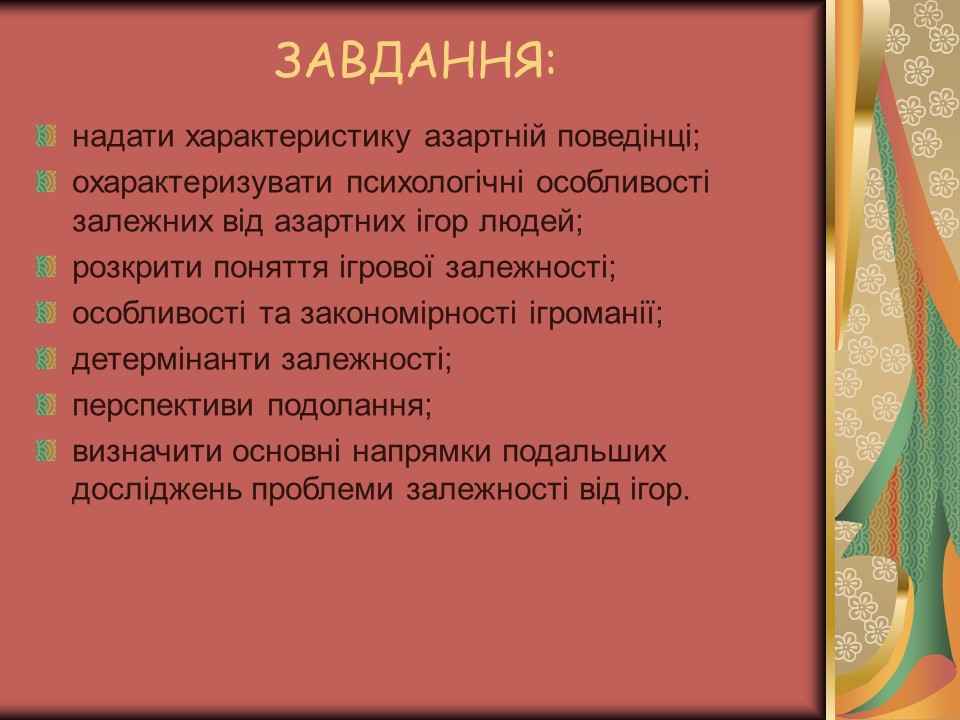 ЗАВДАННЯ:

надати характеристику азартній поведінці;
охарактеризувати психологічні особливості залежних від азартних ігор людей;
розкрити поняття ігрової залежності;
особливості та закономірності ігроманії;
детермінанти залежності;
перспективи подолання;
визначити основні напрямки подальших досліджень проблеми залежності від ігор.